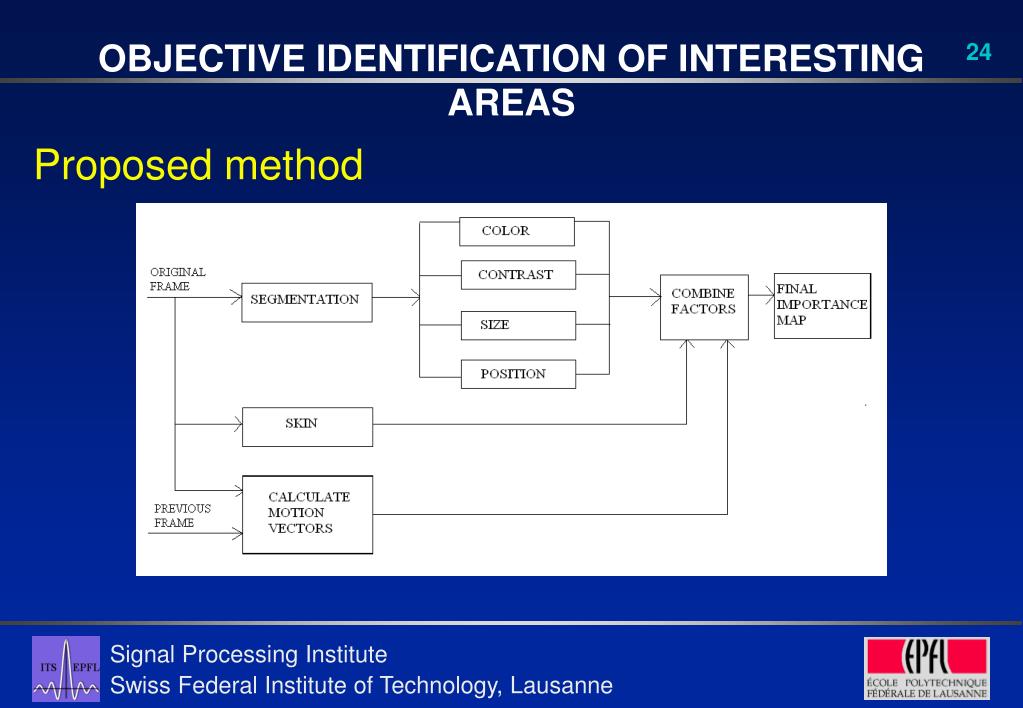 OBJECTIVE IDENTIFICATION OF INTERESTING AREAS

24

Proposed method

ORIGINAL FRAME

SEGMENTATION

COLOR

CONTRAST

SIZE

POSITION

COMBINE FACTORS

FINAL IMPORTANCE MAP

SKIN

PREVIOUS FRAME

CALCULATE MOTION VECTORS

ITS EPFL

Signal Processing Institute
Swiss Federal Institute of Technology, Lausanne

EPFL
ÉCOLE POLYTECHNIQUE FÉDÉRALE DE LAUSANNE